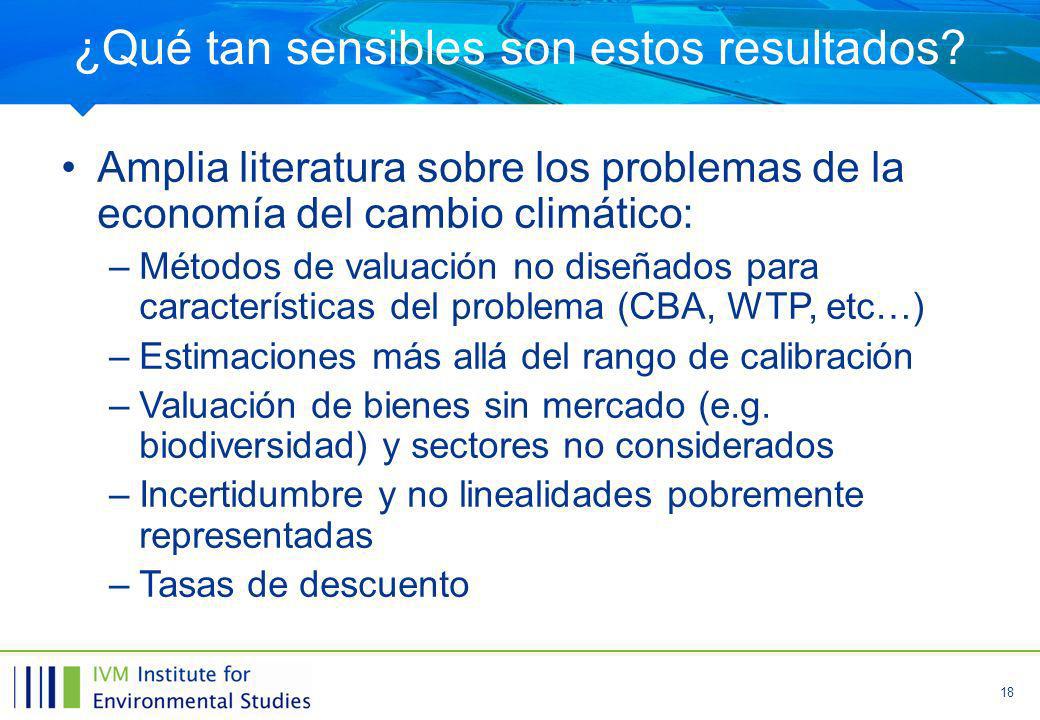 ¿Qué tan sensibles son estos resultados?

• Amplia literatura sobre los problemas de la economía del cambio climático:
– Métodos de valuación no diseñados para características del problema (CBA, WTP, etc…)
– Estimaciones más allá del rango de calibración
– Valuación de bienes sin mercado (e.g. biodiversidad) y sectores no considerados
– Incertidumbre y no linealidades pobremente representadas
– Tasas de descuento

IVM Institute for Environmental Studies

18